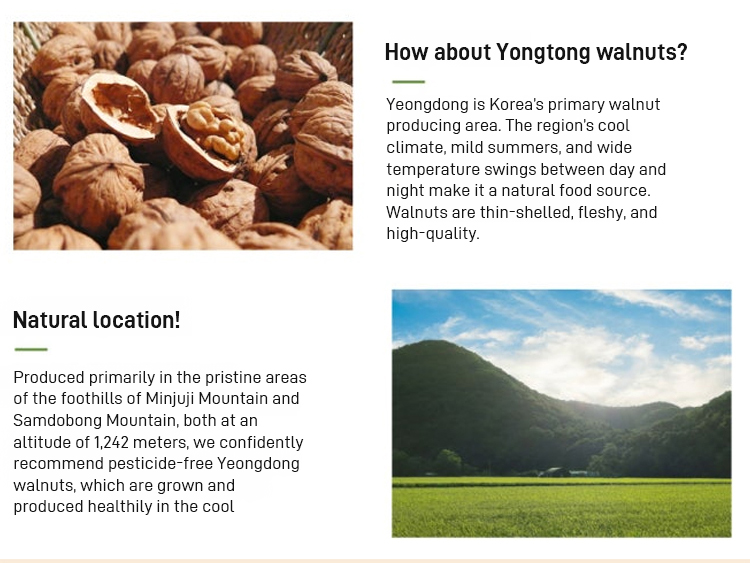 How about Yongtong walnuts?

Yeongdong is Korea's primary walnut producing area. The region's cool climate, mild summers, and wide temperature swings between day and night make it a natural food source. Walnuts are thin-shelled, fleshy, and high-quality.

Natural location!

Produced primarily in the pristine areas of the foothills of Minjuji Mountain and Samdobong Mountain, both at an altitude of 1,242 meters, we confidently recommend pesticide-free Yeongdong walnuts, which are grown and produced healthily in the cool